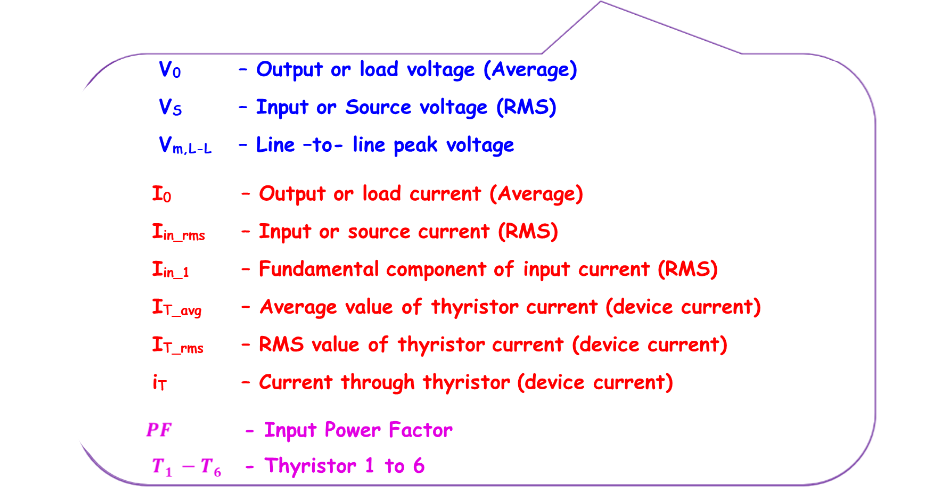 $V_0$ – Output or load voltage (Average)

$V_S$ – Input or Source voltage (RMS)

$V_{m,L-L}$ – Line –to- line peak voltage

$I_0$ – Output or load current (Average)

$I_{in\_rms}$ – Input or source current (RMS)

$I_{in\_1}$ – Fundamental component of input current (RMS)

$I_{T\_avg}$ – Average value of thyristor current (device current)

$I_{T\_rms}$ – RMS value of thyristor current (device current)

$i_T$ – Current through thyristor (device current)

$PF$ - Input Power Factor

$T_1 - T_6$ - Thyristor 1 to 6